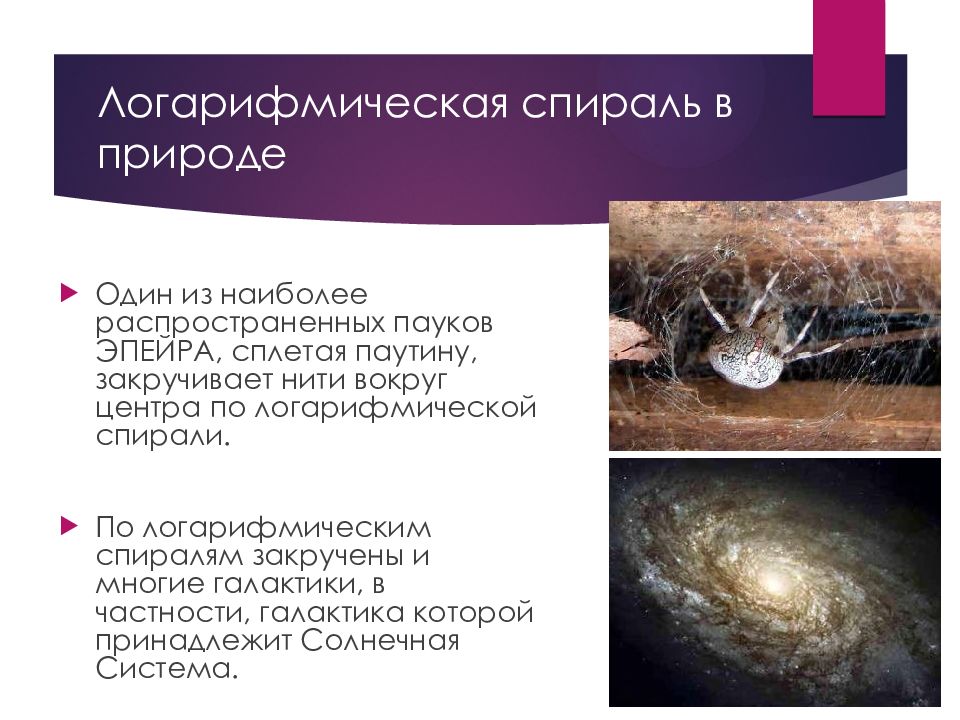 Логарифмическая спираль в природе

Один из наиболее распространенных пауков ЭПЕЙРА, сплетая паутину, закручивает нити вокруг центра по логарифмической спирали.

По логарифмическим спиралям закручены и многие галактики, в частности, галактика которой принадлежит Солнечная Система.